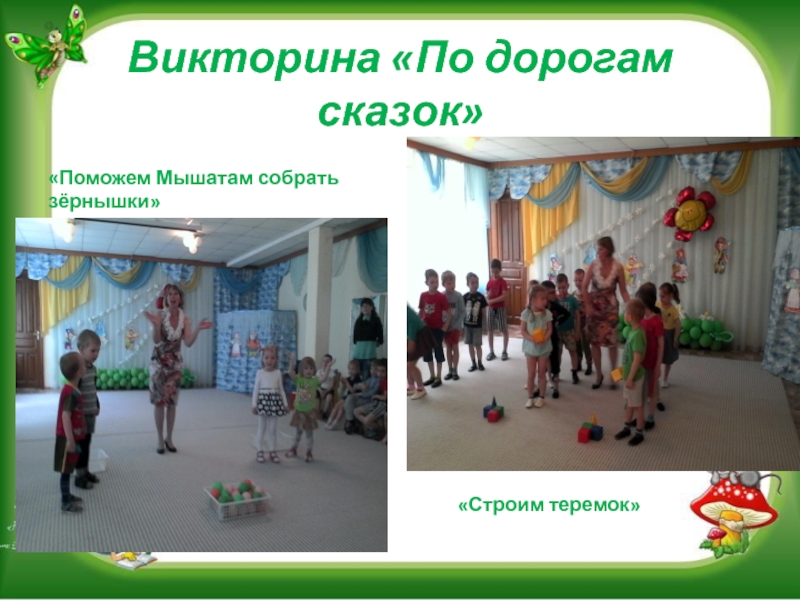 Викторина «По дорогам сказок»

«Поможем Мышатам собрать зёрнышки»

«Строим теремок»